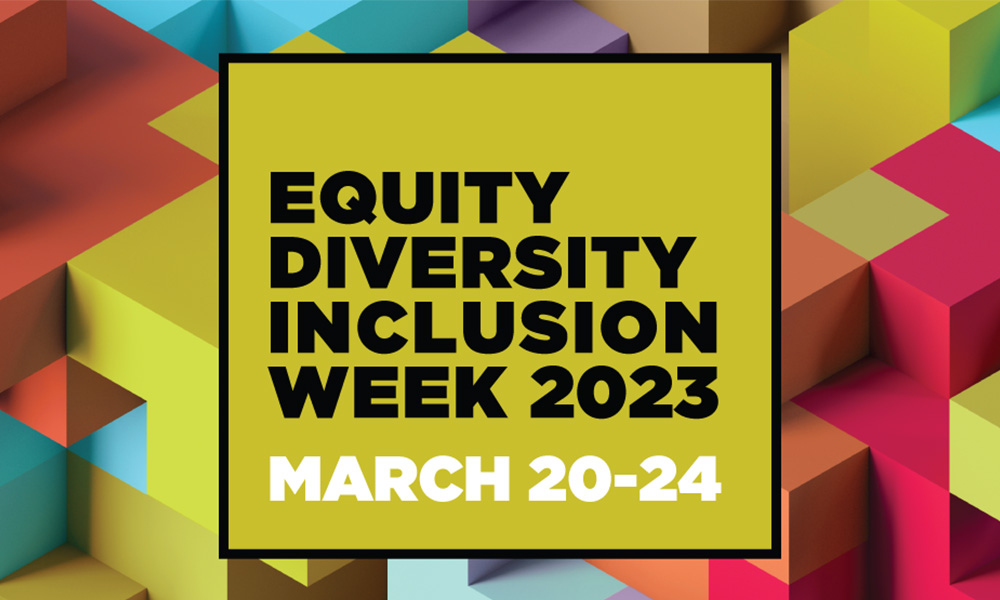 EQUITY
DIVERSITY
INCLUSION
WEEK 2023

MARCH 20-24